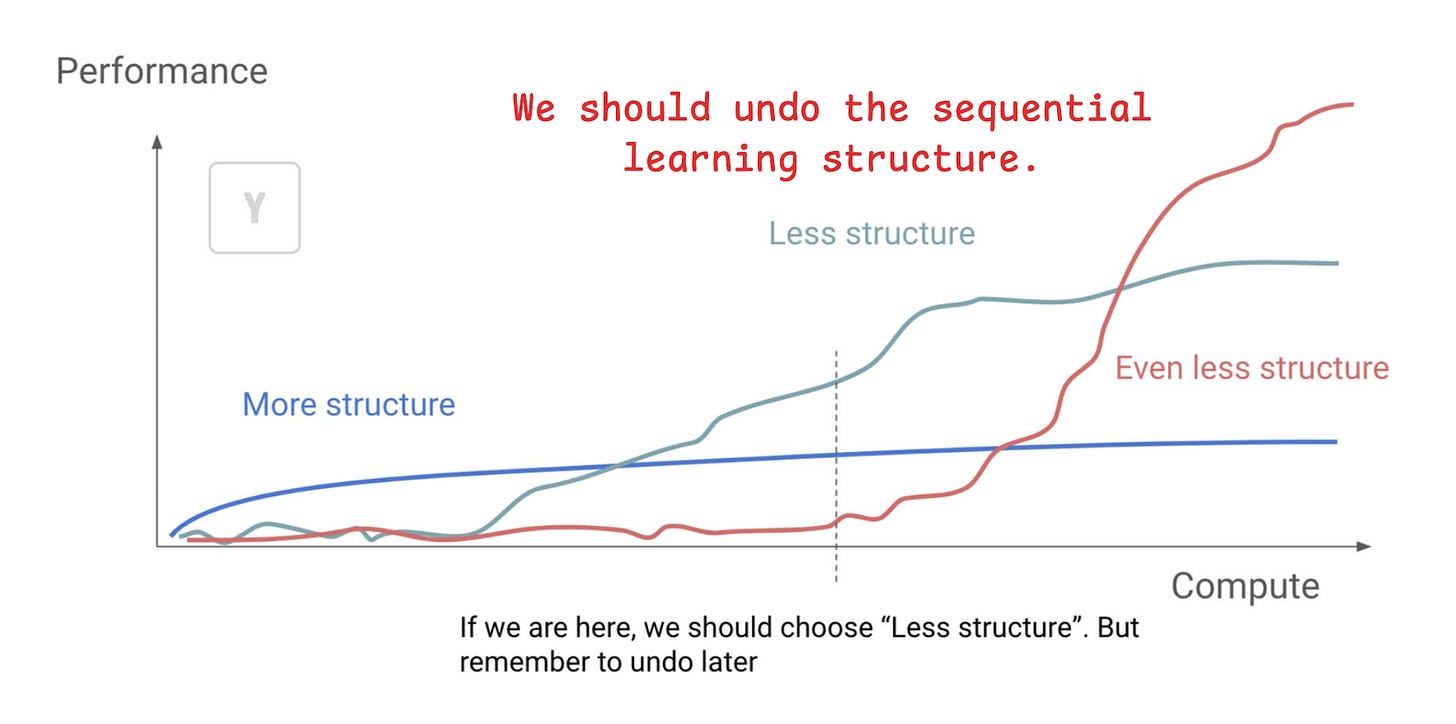 Performance

We should undo the sequential learning structure.

Y

Less structure

Even less structure

More structure

Compute

If we are here, we should choose “Less structure”. But remember to undo later